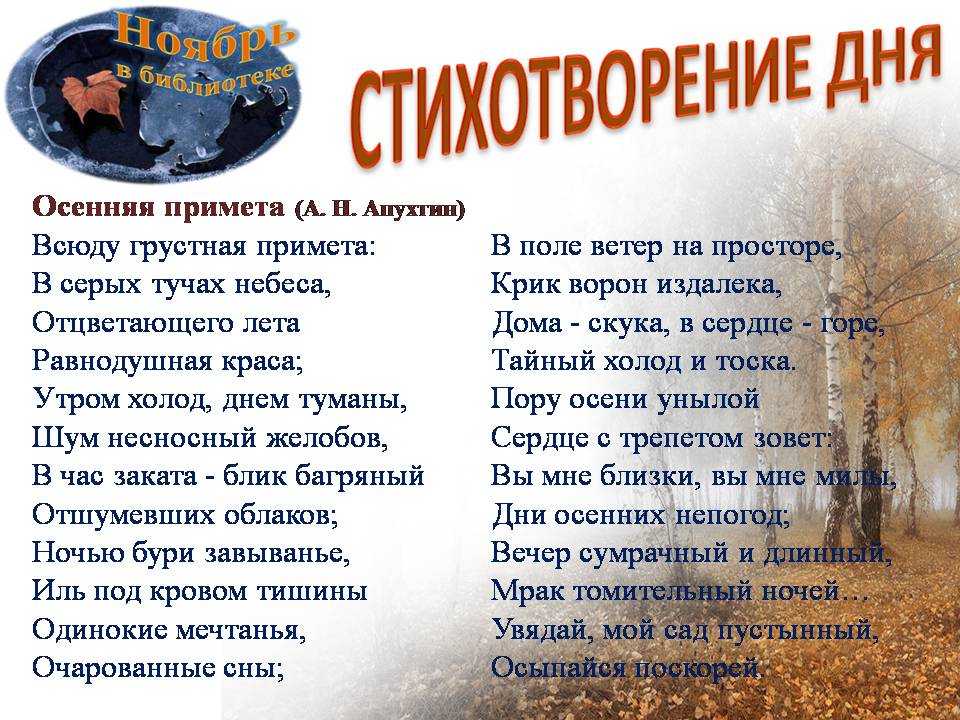 Ноябрь в библиотеке

СТИХОТВОРЕНИЕ ДНЯ

Осенняя примета (А. Н. Апухтин)

Всюду грустная примета:
В серых тучах небеса,
Отцветающего лета
Равнодушная краса;
Утром холод, днем туманы,
Шум несносный желобов,
В час заката - блик багряный
Отшумевших облаков;
Ночью бури завыванье,
Иль под кровом тишины
Одинокие мечтанья,
Очарованные сны;

В поле ветер на просторе,
Крик ворон издалека,
Дома - скука, в сердце - горе,
Тайный холод и тоска.
Пору осени унылой
Сердце с трепетом зовет:
Вы мне близки, вы мне милы,
Дни осенних непогод;
Вечер сумрачный и длинный,
Мрак томительный ночей…
Увядай, мой сад пустынный,
Осыпайся поскорей.